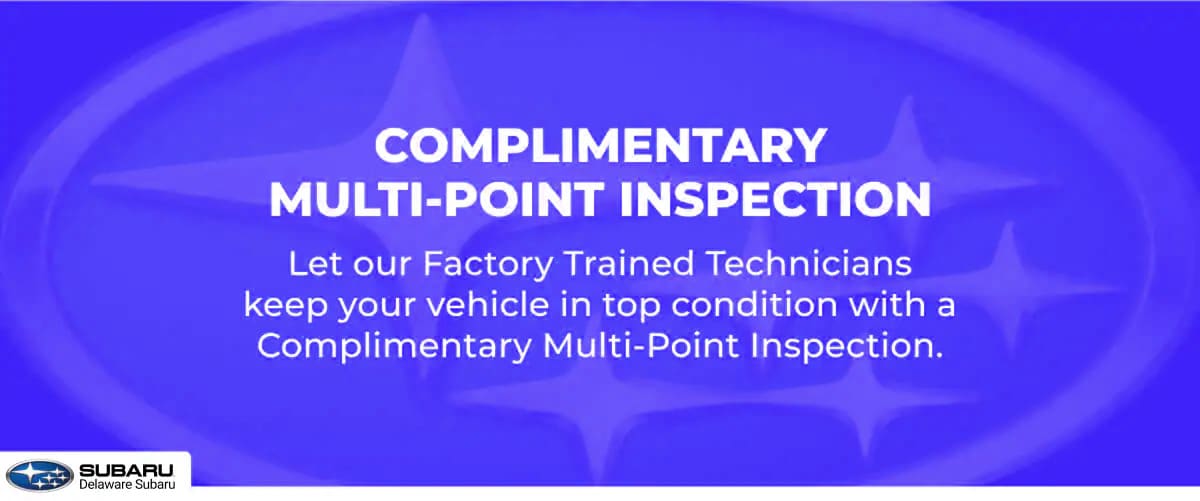 COMPLIMENTARY MULTI-POINT INSPECTION

Let our Factory Trained Technicians keep your vehicle in top condition with a Complimentary Multi-Point Inspection.

SUBARU
Delaware Subaru